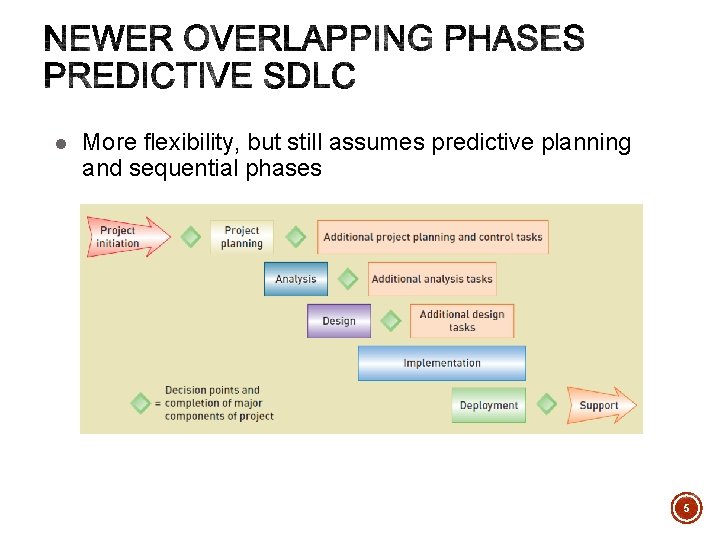 NEWER OVERLAPPING PHASES PREDICTIVE SDLC

● More flexibility, but still assumes predictive planning and sequential phases

Project initiation

Project planning

Additional project planning and control tasks

Analysis

Additional analysis tasks

Design

Additional design tasks

Implementation

Deployment

Support

= Decision points and completion of major components of project

5